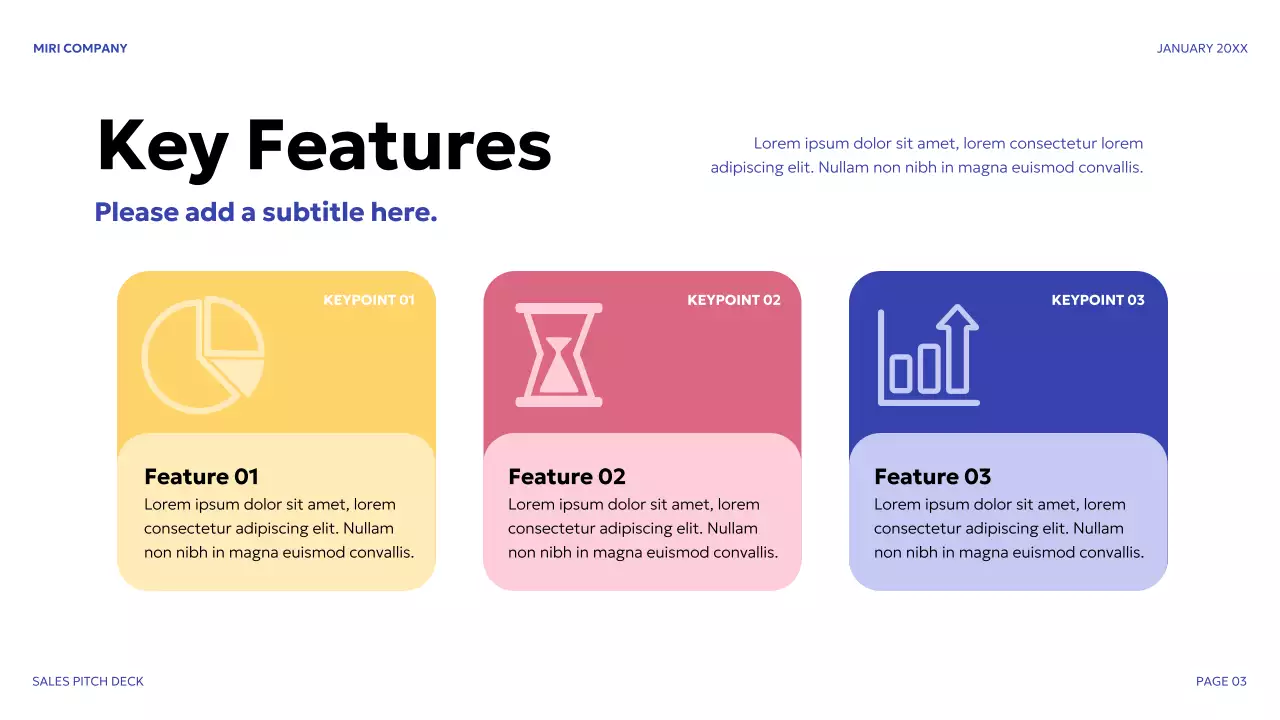 MIRI COMPANY

JANUARY 20XX

Key Features

Please add a subtitle here.

Lorem ipsum dolor sit amet, lorem consectetur lorem adipiscing elit. Nullam non nibh in magna euismod convallis.

KEYPOINT 01

Feature 01
Lorem ipsum dolor sit amet, lorem consectetur adipiscing elit. Nullam non nibh in magna euismod convallis.

KEYPOINT 02

Feature 02
Lorem ipsum dolor sit amet, lorem consectetur adipiscing elit. Nullam non nibh in magna euismod convallis.

KEYPOINT 03

Feature 03
Lorem ipsum dolor sit amet, lorem consectetur adipiscing elit. Nullam non nibh in magna euismod convallis.

SALES PITCH DECK

PAGE 03